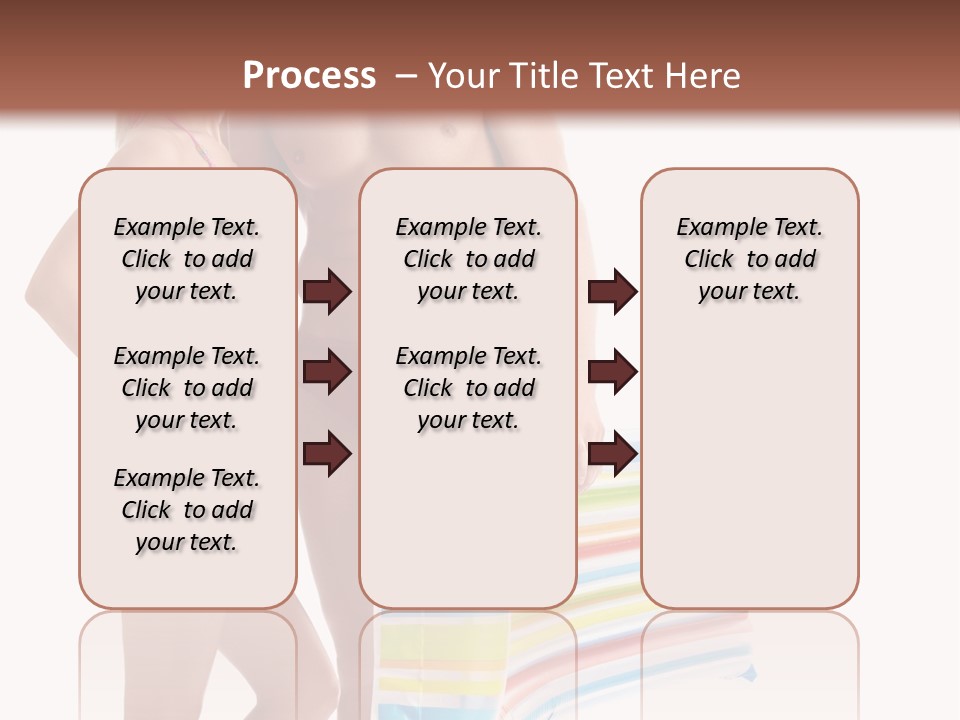 Process – Your Title Text Here

Example Text. Click to add your text.

Example Text. Click to add your text.

Example Text. Click to add your text.

Example Text. Click to add your text.

Example Text. Click to add your text.

Example Text. Click to add your text.